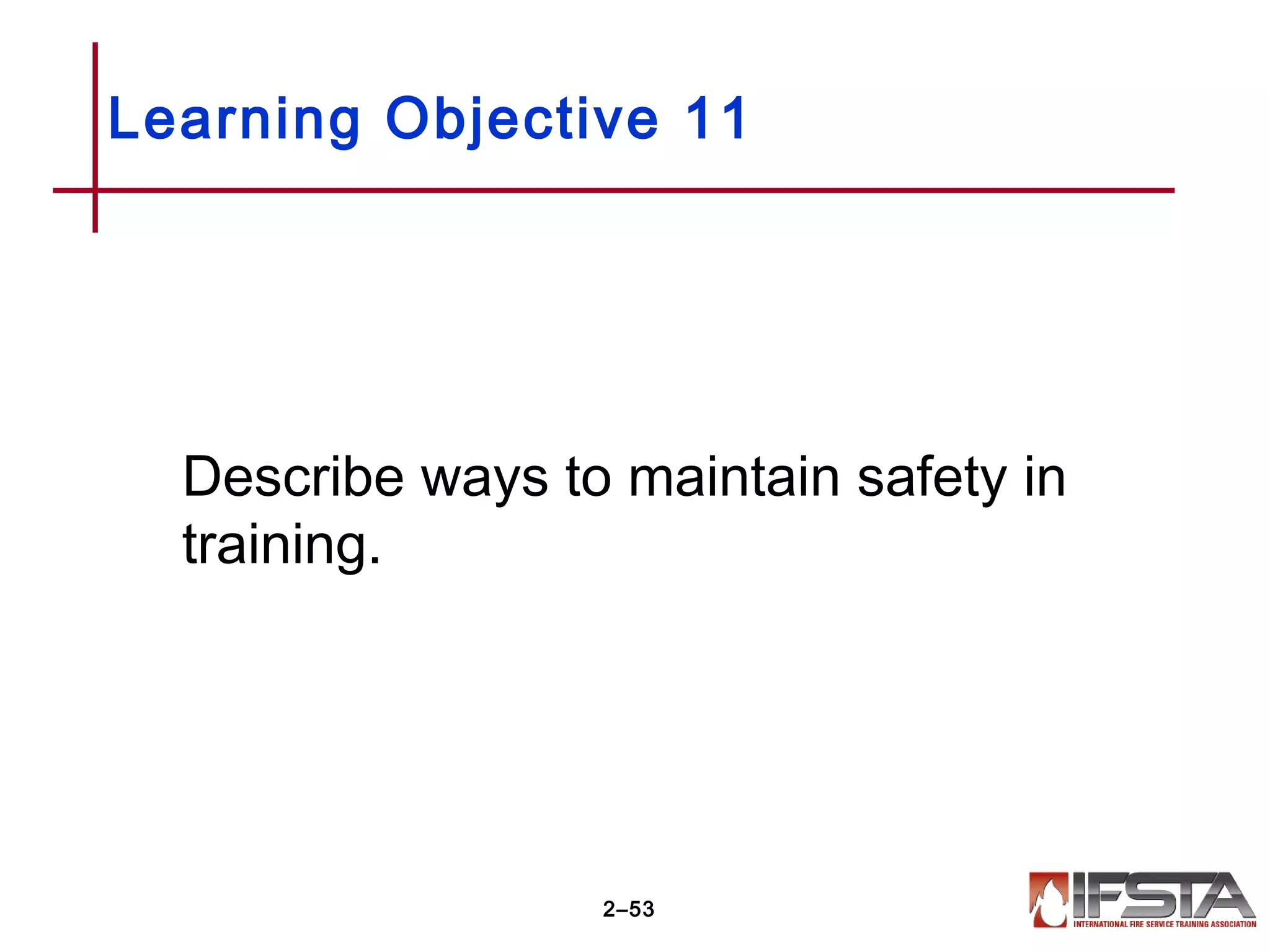 Learning Objective 11

Describe ways to maintain safety in training.

2–53

IFSTA
INTERNATIONAL FIRE SERVICE TRAINING ASSOCIATION